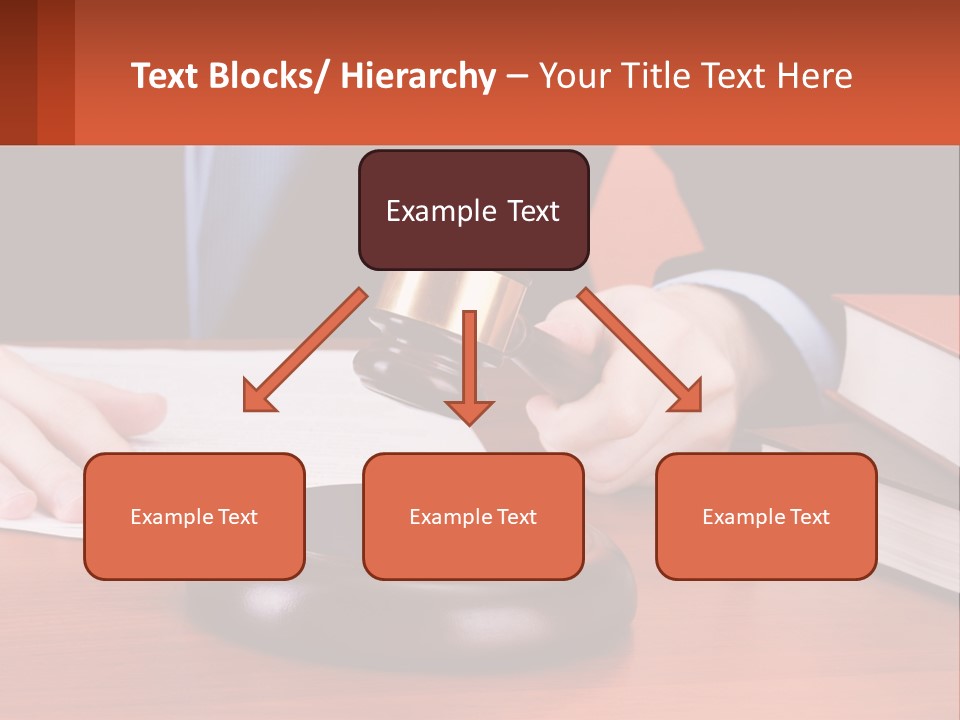 Text Blocks/ Hierarchy – Your Title Text Here

Example Text

Example Text

Example Text

Example Text